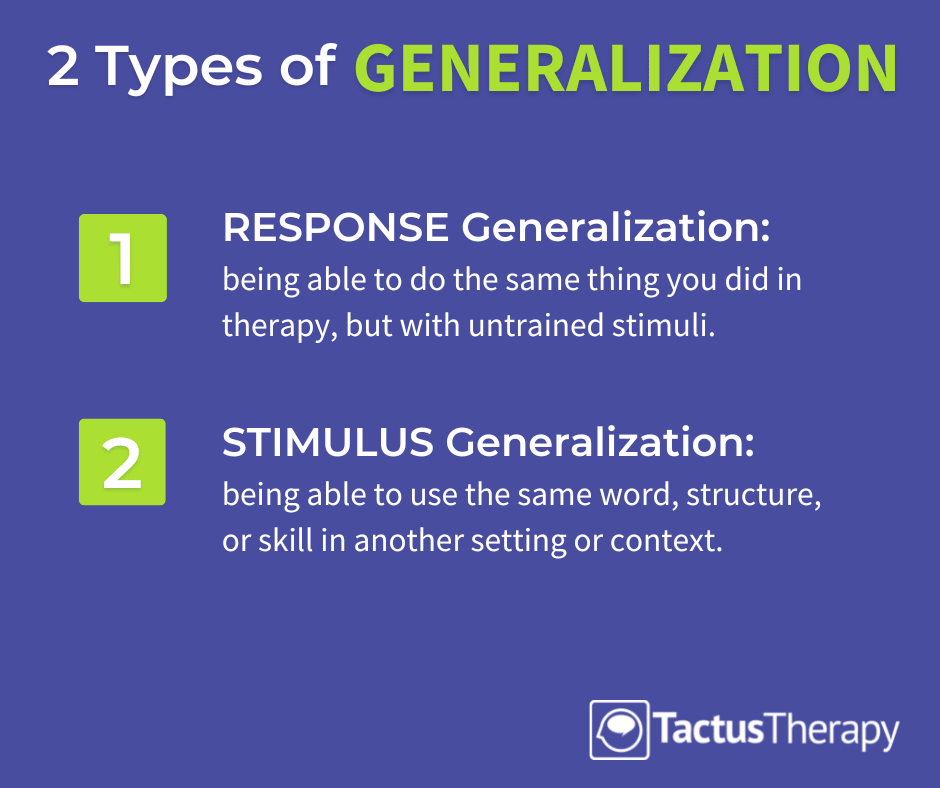 2 Types of GENERALIZATION

1

RESPONSE Generalization:
being able to do the same thing you did in therapy, but with untrained stimuli.

2

STIMULUS Generalization:
being able to use the same word, structure, or skill in another setting or context.

TactusTherapy